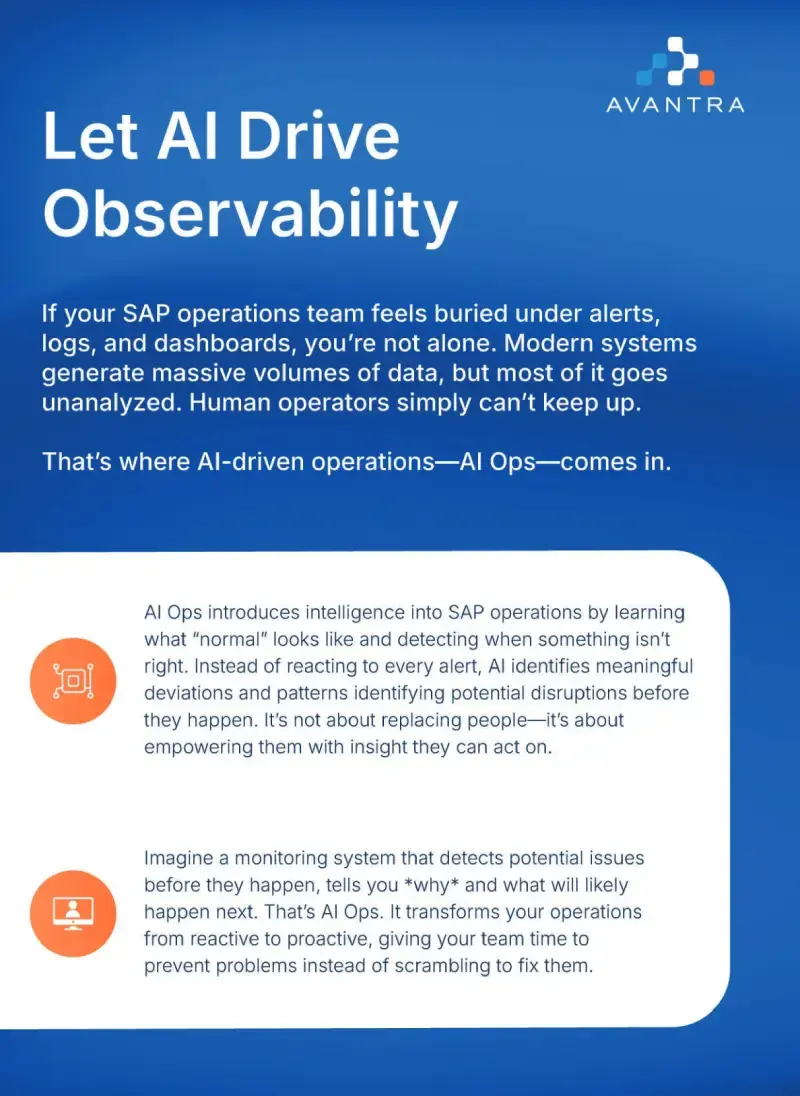 AVANTRA

Let AI Drive Observability

If your SAP operations team feels buried under alerts, logs, and dashboards, you're not alone. Modern systems generate massive volumes of data, but most of it goes unanalyzed. Human operators simply can't keep up.

That's where AI-driven operations—AI Ops—comes in.

AI Ops introduces intelligence into SAP operations by learning what "normal" looks like and detecting when something isn't right. Instead of reacting to every alert, AI identifies meaningful deviations and patterns identifying potential disruptions before they happen. It's not about replacing people—it's about empowering them with insight they can act on.

Imagine a monitoring system that detects potential issues before they happen, tells you *why* and what will likely happen next. That's AI Ops. It transforms your operations from reactive to proactive, giving your team time to prevent problems instead of scrambling to fix them.